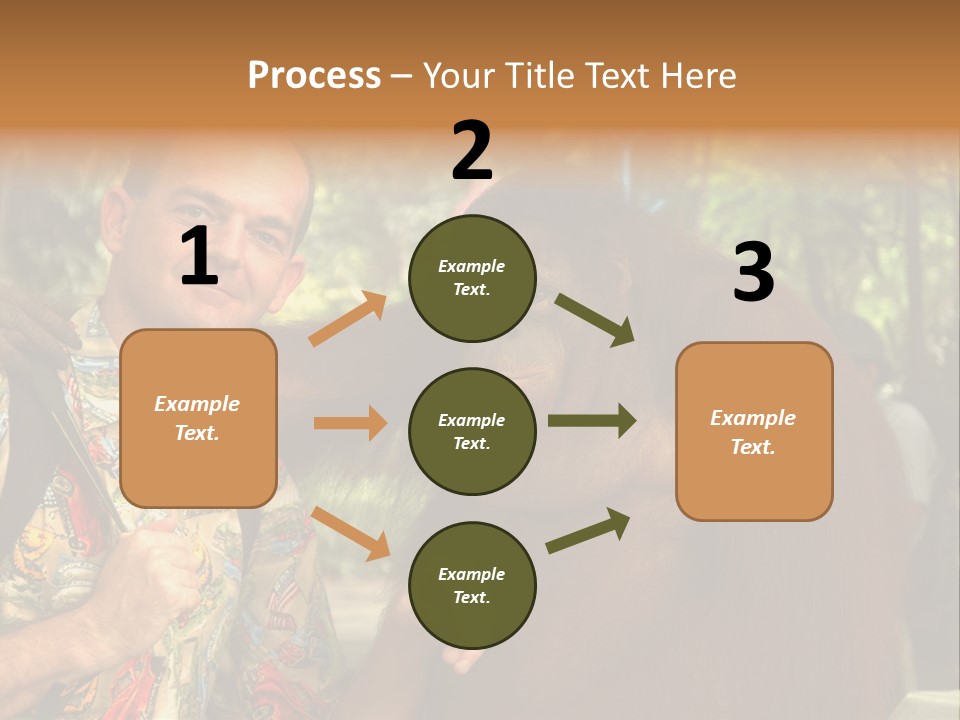 Process – Your Title Text Here

1

Example Text.

2

Example Text.

Example Text.

Example Text.

3

Example Text.